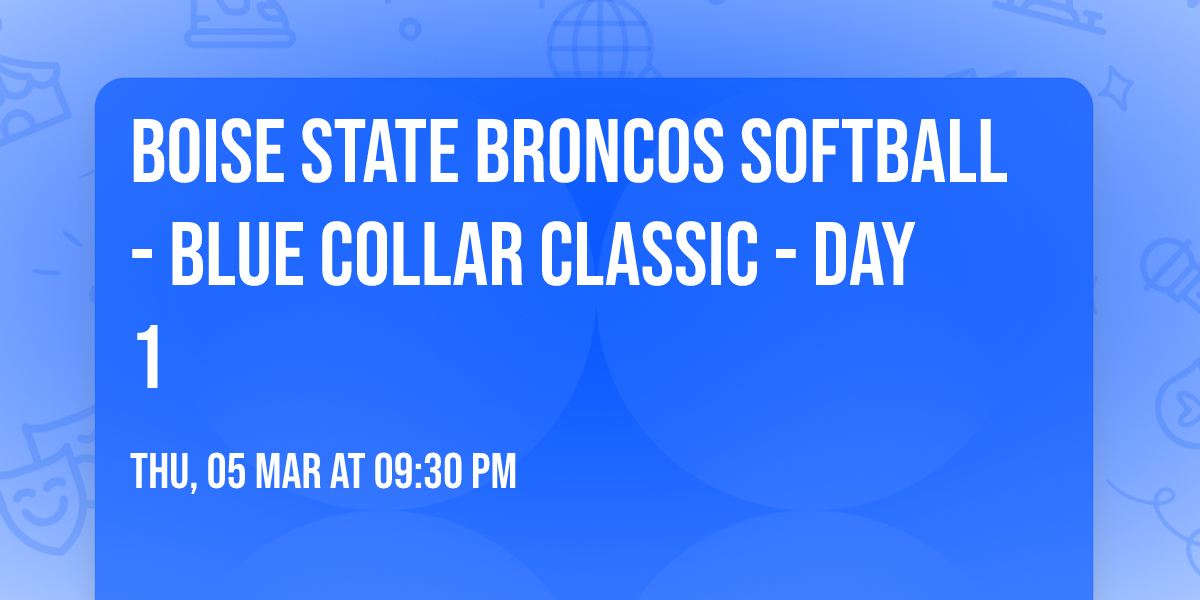 BOISE STATE BRONCOS SOFTBALL - BLUE COLLAR CLASSIC - DAY 1

THU, 05 MAR AT 09:30 PM